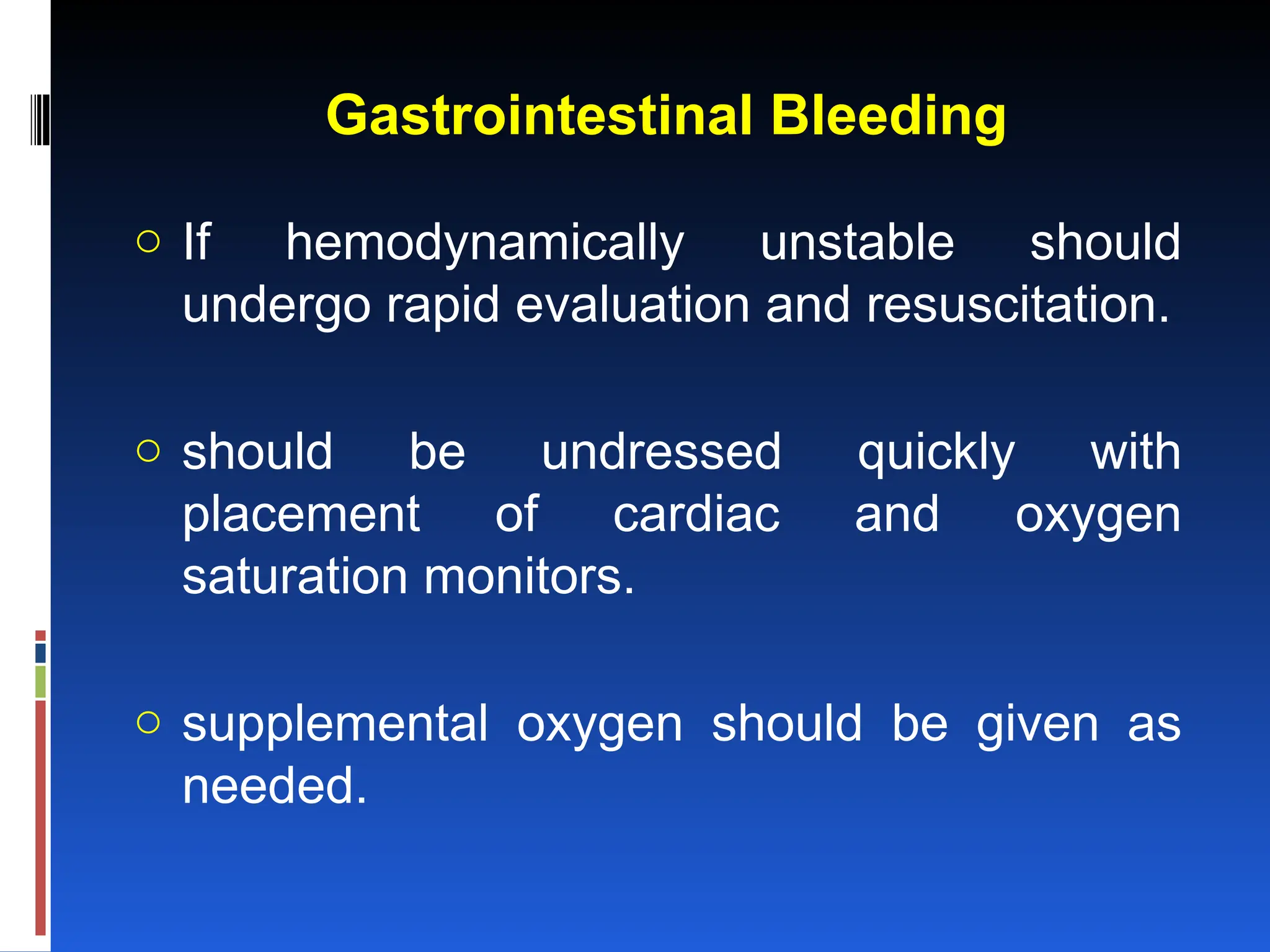 Gastrointestinal Bleeding

○ If hemodynamically unstable should undergo rapid evaluation and resuscitation.

○ should be undressed quickly with placement of cardiac and oxygen saturation monitors.

○ supplemental oxygen should be given as needed.